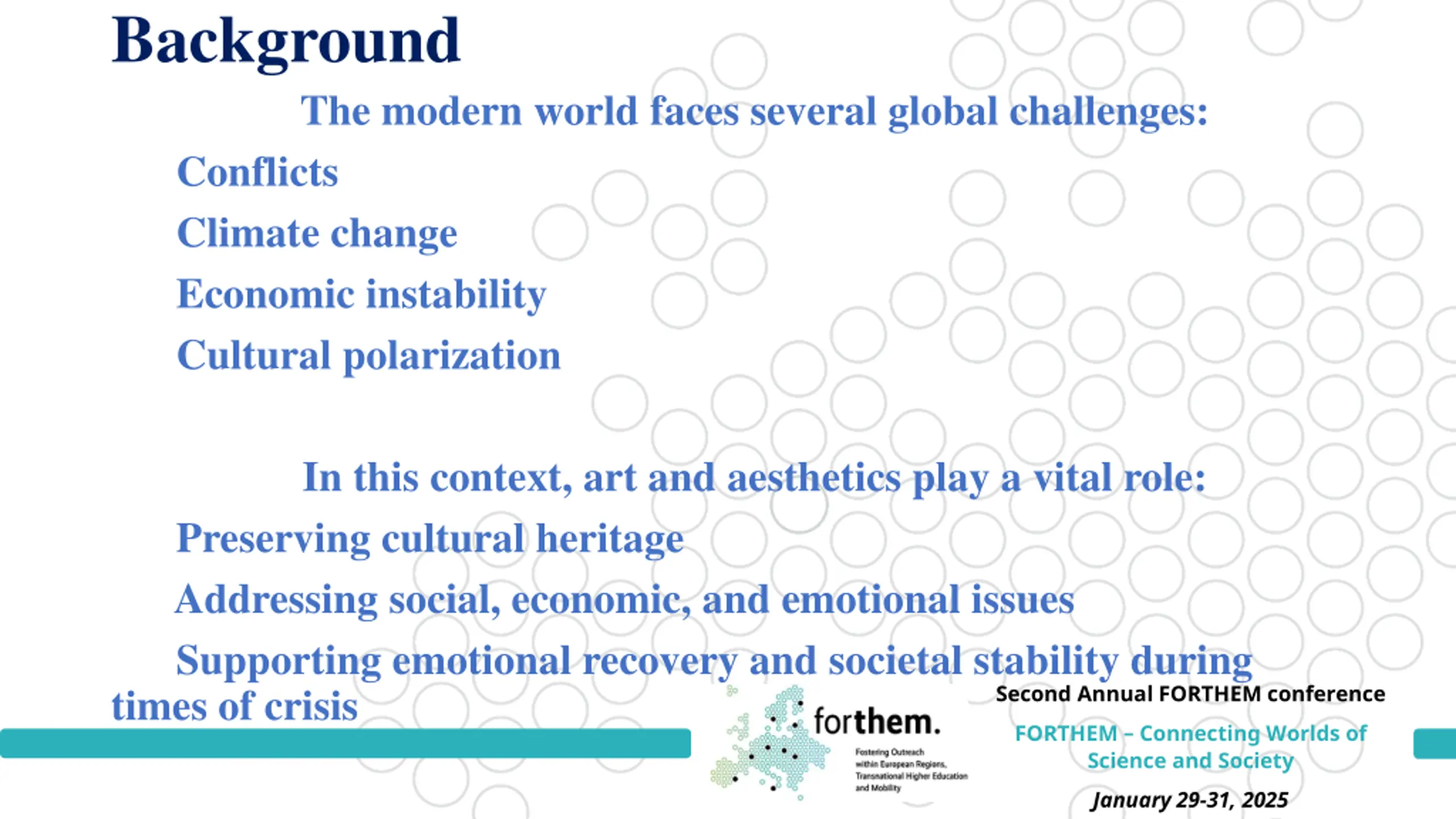 Background

The modern world faces several global challenges:

Conflicts

Climate change

Economic instability

Cultural polarization

In this context, art and aesthetics play a vital role:

Preserving cultural heritage

Addressing social, economic, and emotional issues

Supporting emotional recovery and societal stability during times of crisis

forthem.

Fostering Outreach within European Regions, Transnational Higher Education and Mobility

Second Annual FORTHEM conference

FORTHEM – Connecting Worlds of Science and Society

January 29-31, 2025